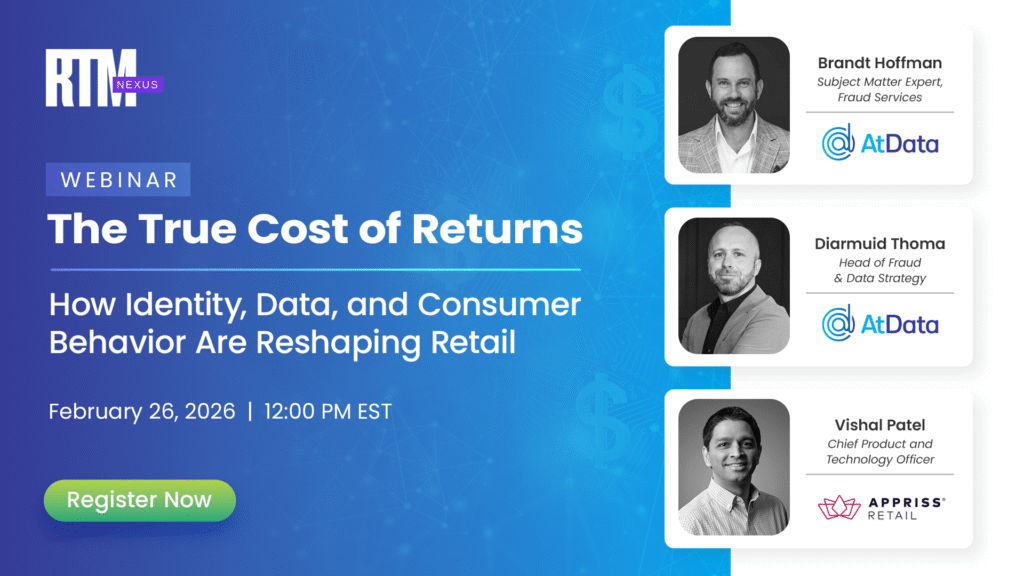 RTM NEXUS

WEBINAR

The True Cost of Returns

How Identity, Data, and Consumer Behavior Are Reshaping Retail

February 26, 2026 | 12:00 PM EST

Register Now

Brandt Hoffman
Subject Matter Expert, Fraud Services

AtData

Diarmuid Thoma
Head of Fraud & Data Strategy

AtData

Vishal Patel
Chief Product and Technology Officer

APPRISS® RETAIL